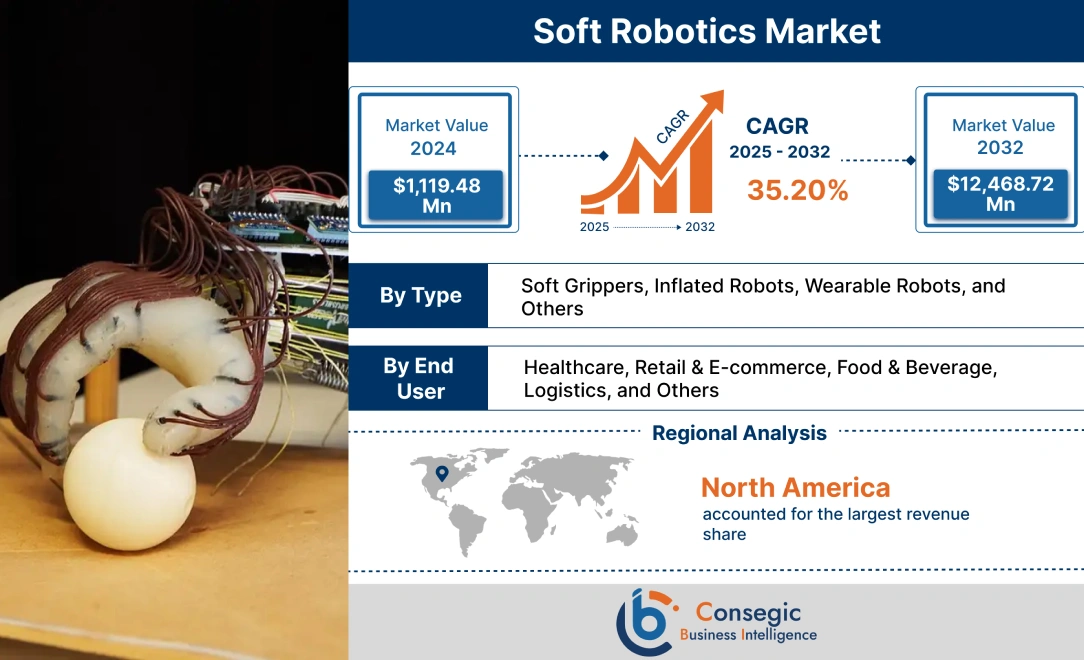 Soft Robotics Market

Market Value 2024

$1,119.48 Mn

CAGR

2025 2032

CAGR 2025 - 2032

35.20%

Market Value 2032

$12,468.72 Mn

By Type

Soft Grippers, Inflated Robots, Wearable Robots, and Others

By End User

Healthcare, Retail & E-commerce, Food & Beverage, Logistics, and Others

Regional Analysis

North America

accounted for the largest revenue share

Consegic Business Intelligence